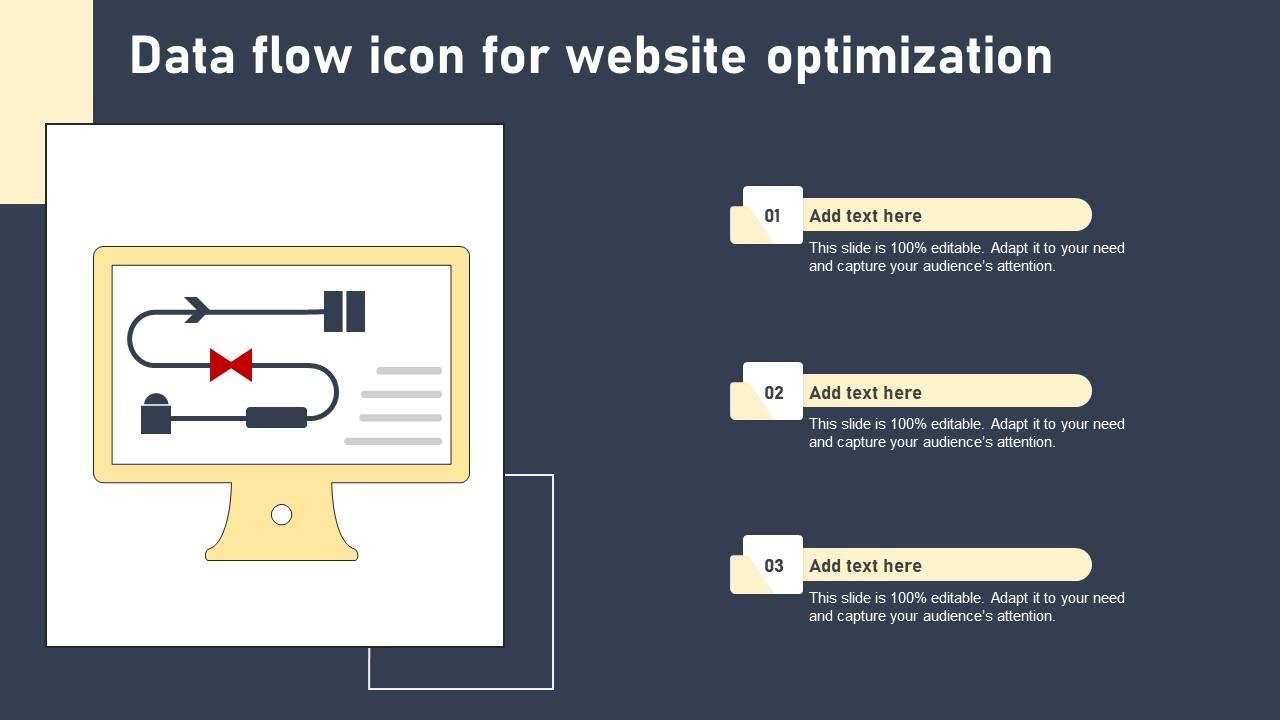 Data flow icon for website optimization

01
Add text here
This slide is 100% editable. Adapt it to your need and capture your audience's attention.

02
Add text here
This slide is 100% editable. Adapt it to your need and capture your audience's attention.

03
Add text here
This slide is 100% editable. Adapt it to your need and capture your audience's attention.